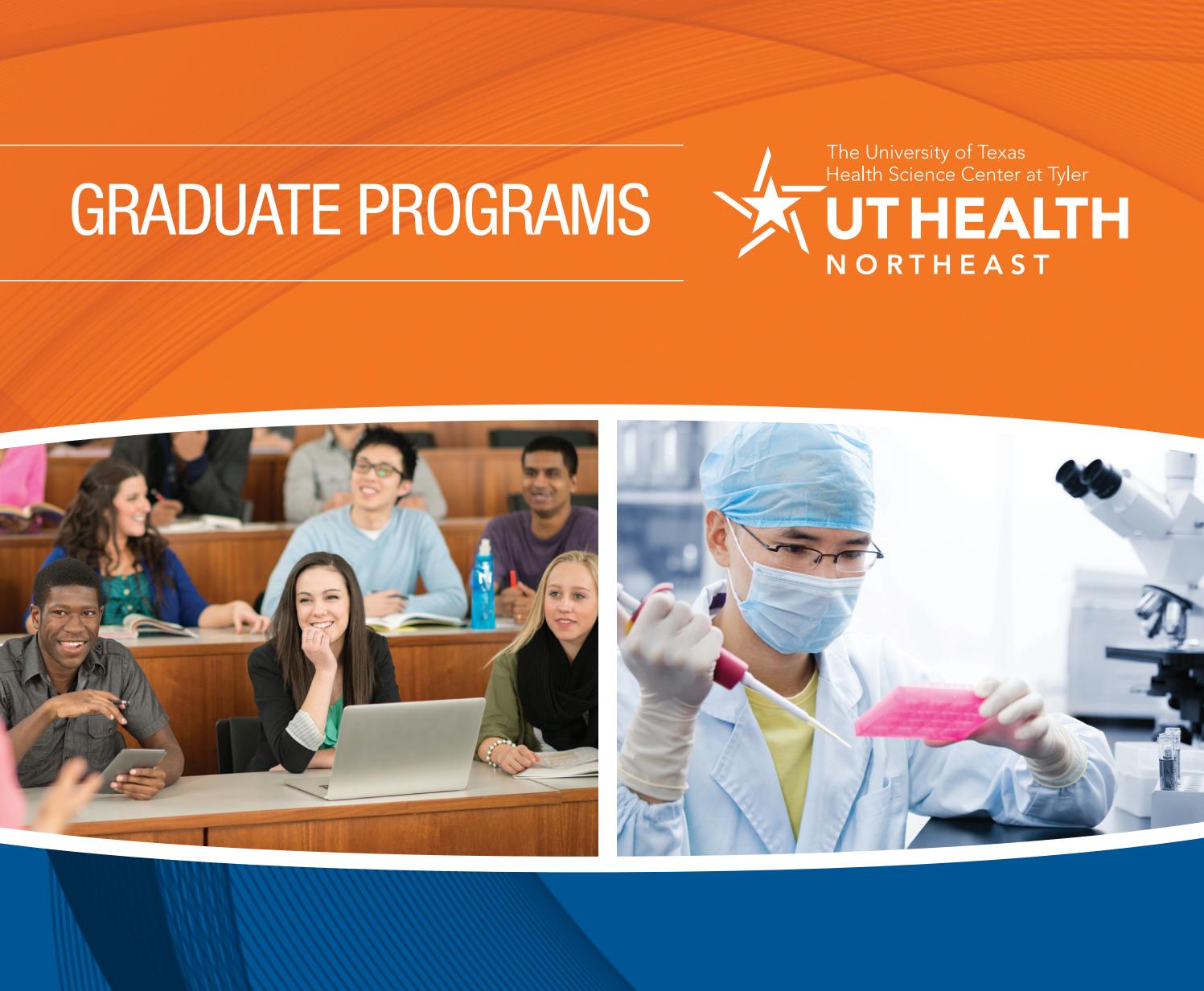 GRADUATE PROGRAMS

The University of Texas
Health Science Center at Tyler
UT HEALTH
NORTHEAST